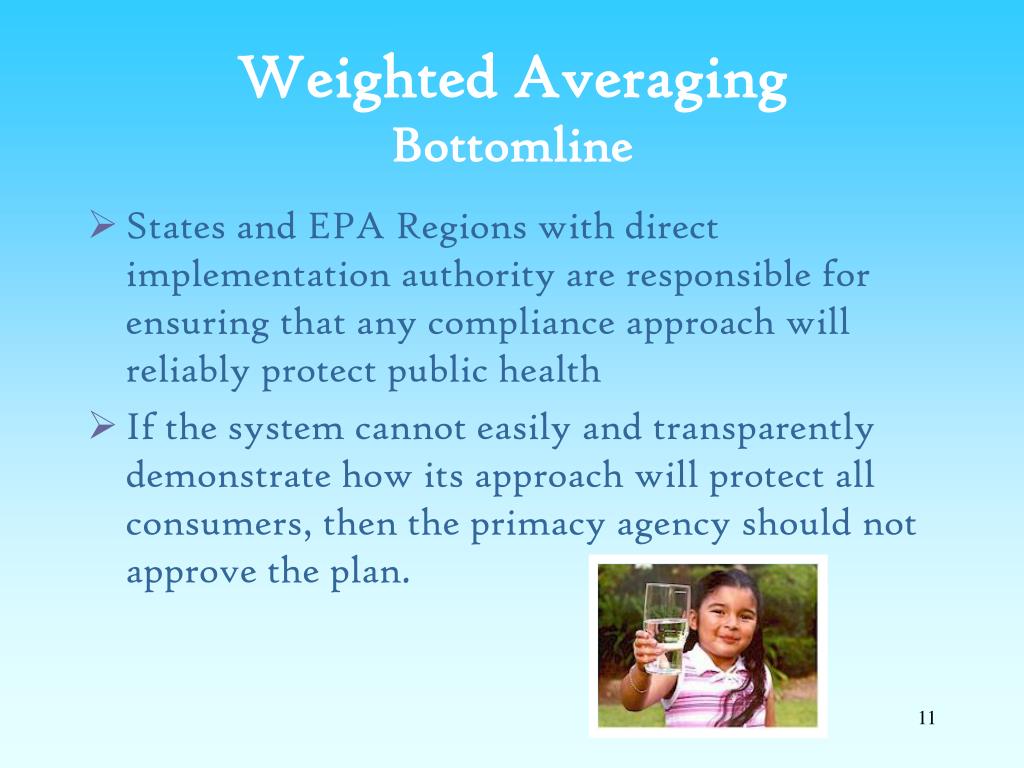 Weighted Averaging
Bottomline

➢ States and EPA Regions with direct implementation authority are responsible for ensuring that any compliance approach will reliably protect public health

➢ If the system cannot easily and transparently demonstrate how its approach will protect all consumers, then the primacy agency should not approve the plan.

11